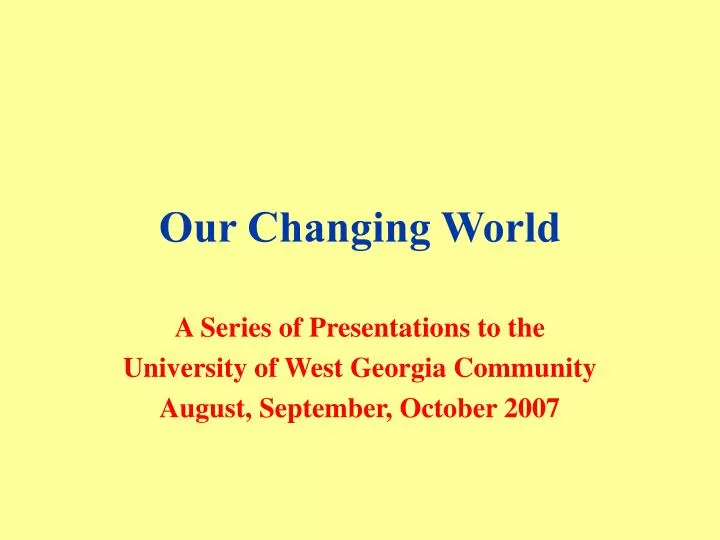 Our Changing World

A Series of Presentations to the
University of West Georgia Community
August, September, October 2007